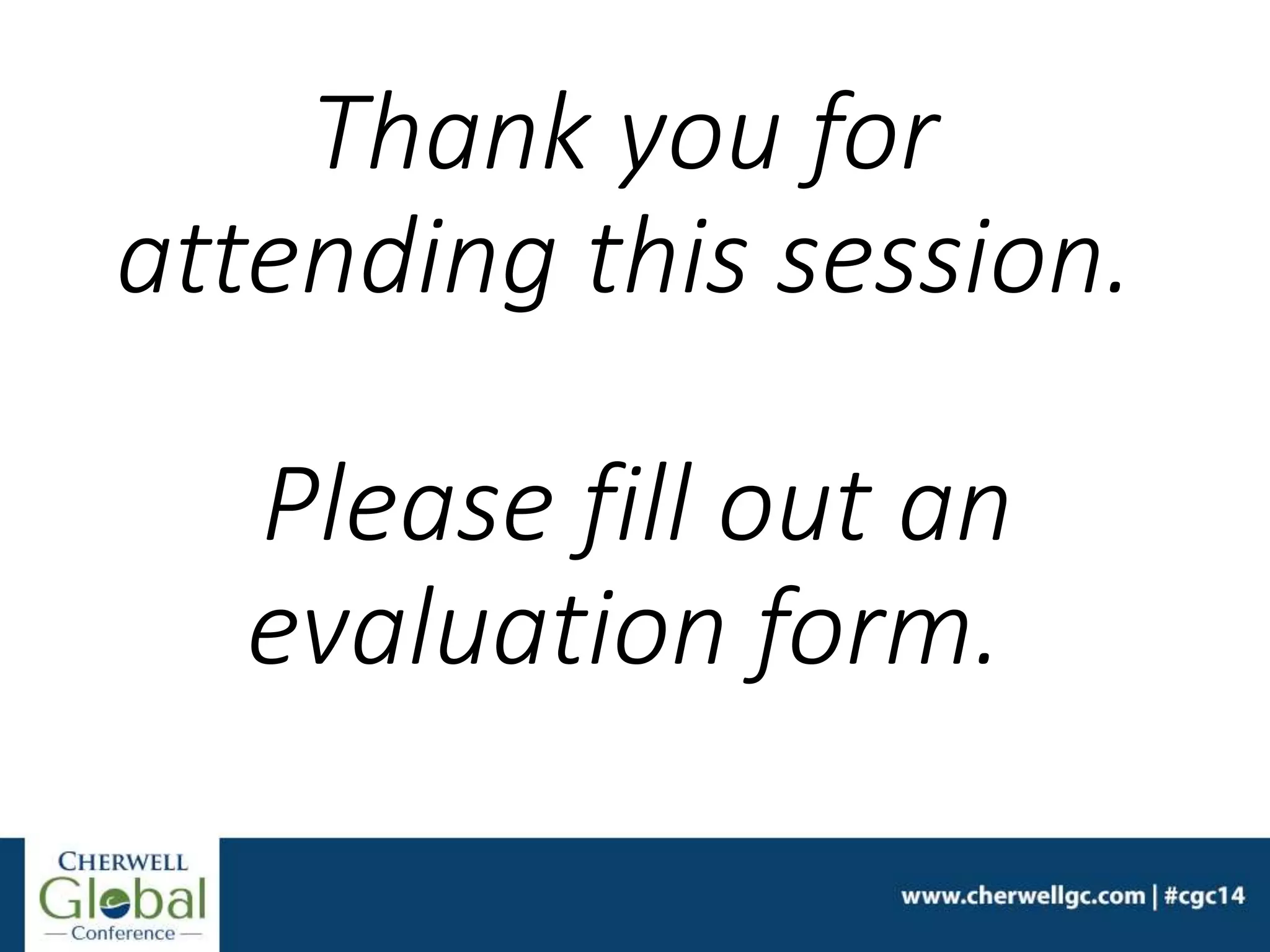 Thank you for attending this session.

Please fill out an evaluation form.

CHERWELL
Global
— Conference —

www.cherwellgc.com | #cgc14